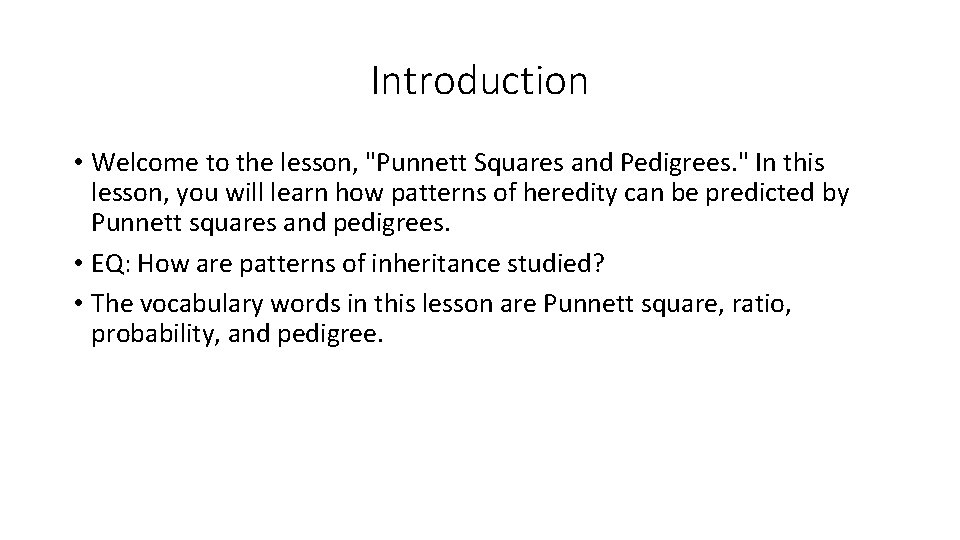 Introduction

• Welcome to the lesson, "Punnett Squares and Pedigrees." In this lesson, you will learn how patterns of heredity can be predicted by Punnett squares and pedigrees.
• EQ: How are patterns of inheritance studied?
• The vocabulary words in this lesson are Punnett square, ratio, probability, and pedigree.